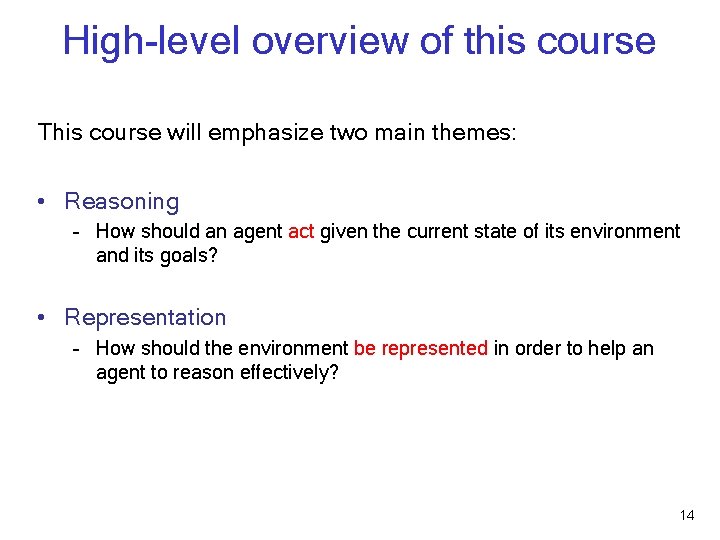 High-level overview of this course

This course will emphasize two main themes:

• Reasoning
  - How should an agent act given the current state of its environment and its goals?

• Representation
  - How should the environment be represented in order to help an agent to reason effectively?

14